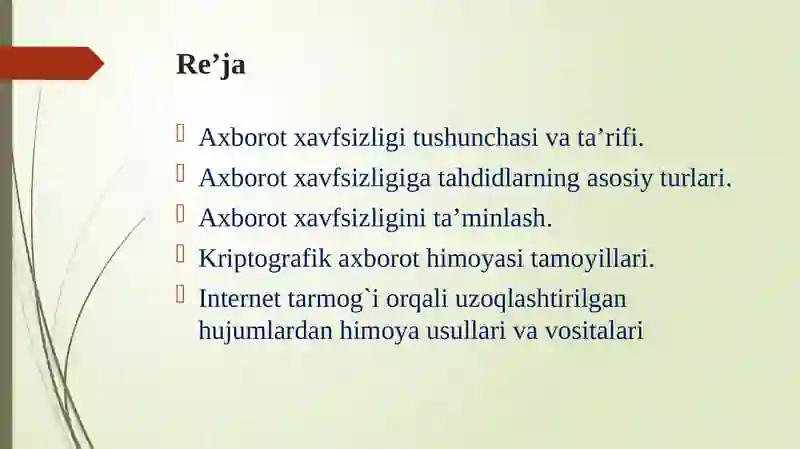 Re’ja

Axborot xavfsizligi tushunchasi va ta’rifi.

Axborot xavfsizligiga tahdidlarning asosiy turlari.

Axborot xavfsizligini ta’minlash.

Kriptografik axborot himoyasi tamoyillari.

Internet tarmog`i orqali uzoqlashtirilgan hujumlardan himoya usullari va vositalari